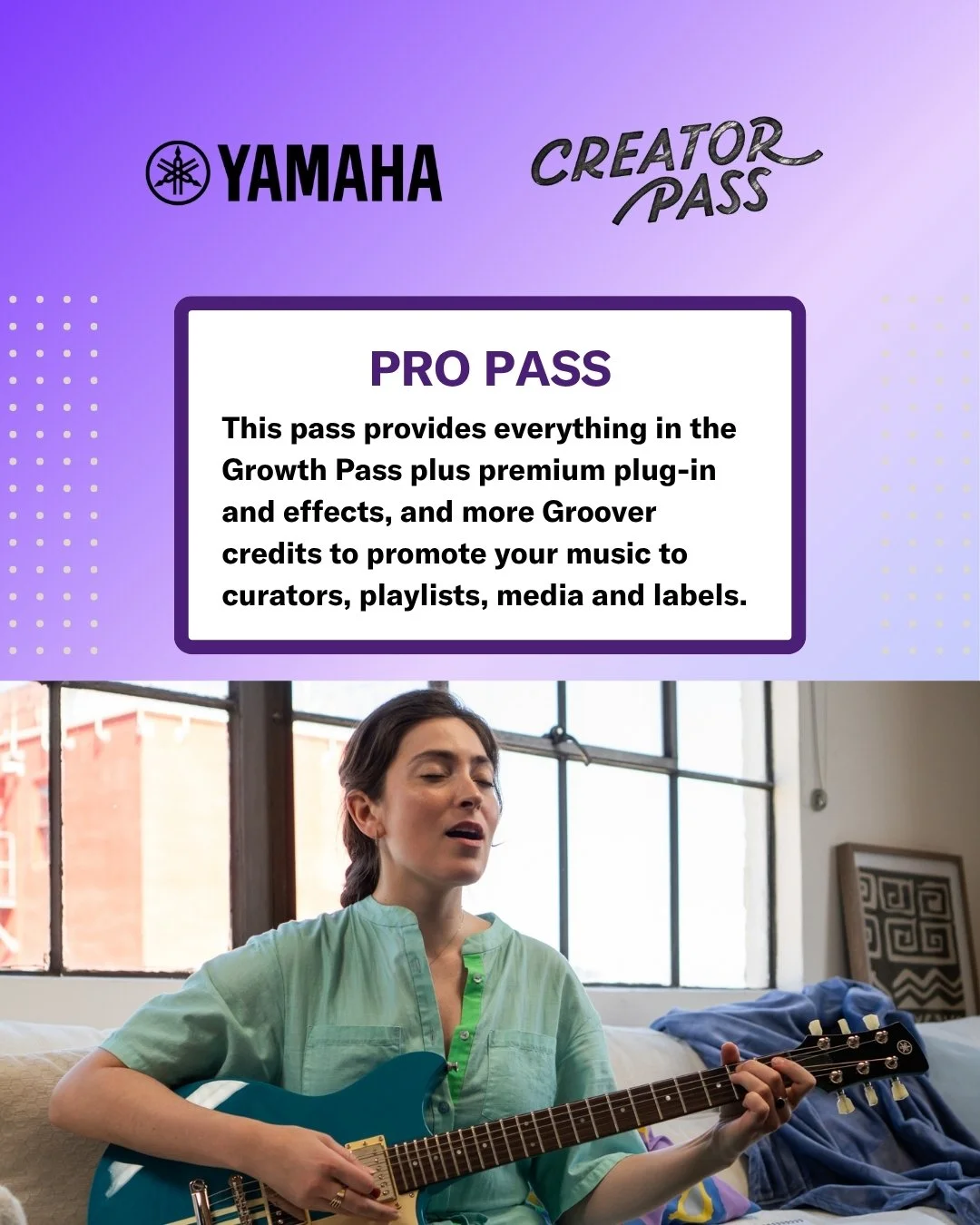 YAMAHA

CREATOR PASS

PRO PASS

This pass provides everything in the Growth Pass plus premium plug-in and effects, and more Groover credits to promote your music to curators, playlists, media and labels.